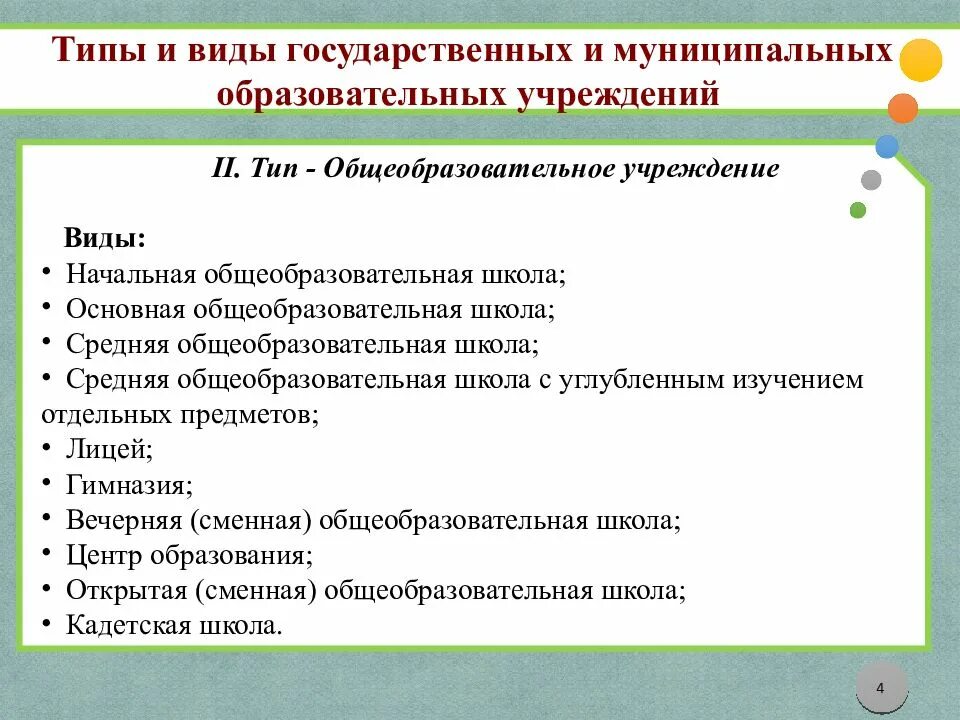 Типы и виды государственных и муниципальных образовательных учреждений

II. Тип - Общеобразовательное учреждение

Виды:
• Начальная общеобразовательная школа;
• Основная общеобразовательная школа;
• Средняя общеобразовательная школа;
• Средняя общеобразовательная школа с углубленным изучением отдельных предметов;
• Лицей;
• Гимназия;
• Вечерняя (сменная) общеобразовательная школа;
• Центр образования;
• Открытая (сменная) общеобразовательная школа;
• Кадетская школа.

4